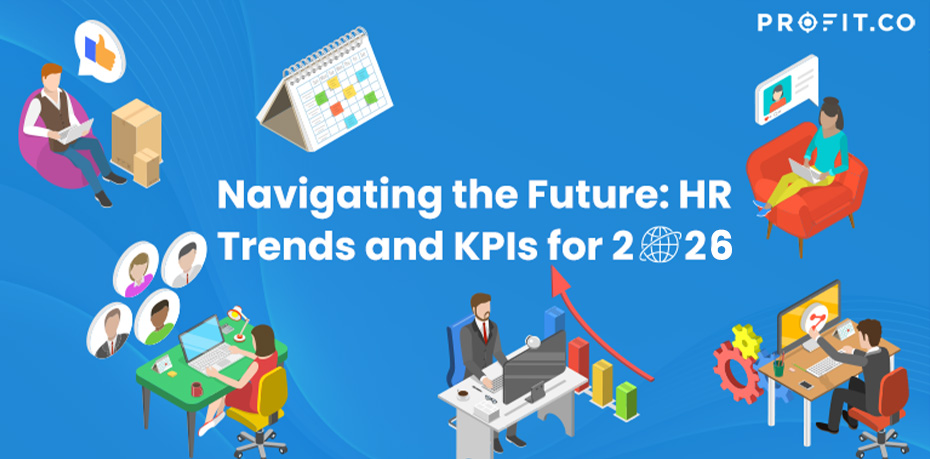 PROFIT.CO

Navigating the Future: HR Trends and KPIs for 2026